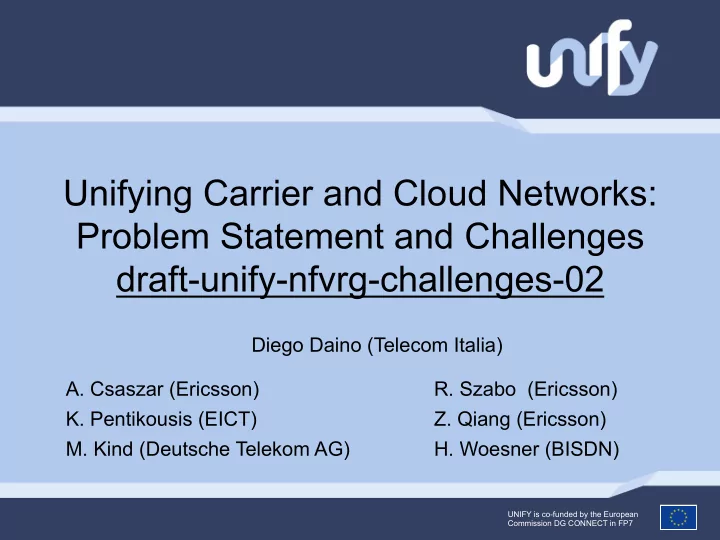 unify

Unifying Carrier and Cloud Networks: Problem Statement and Challenges
draft-unify-nfvrg-challenges-02

Diego Daino (Telecom Italia)

A. Csaszar (Ericsson)
K. Pentikousis (EICT)
M. Kind (Deutsche Telekom AG)

R. Szabo (Ericsson)
Z. Qiang (Ericsson)
H. Woesner (BISDN)

UNIFY is co-funded by the European Commission DG CONNECT in FP7